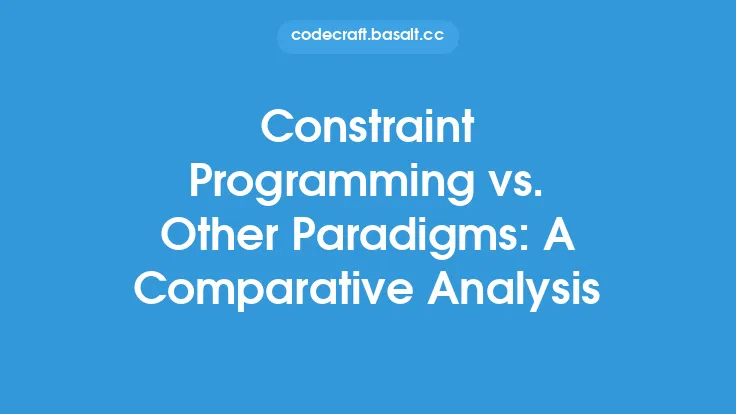 codecraft.basalt.cc

Constraint Programming vs. Other Paradigms: A Comparative Analysis